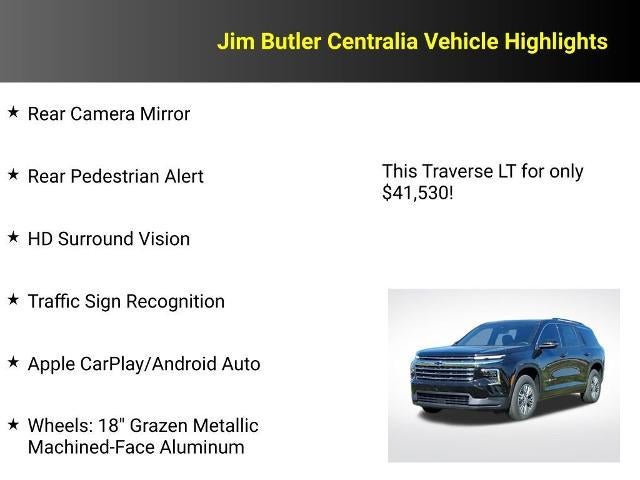 Jim Butler Centralia Vehicle Highlights

★ Rear Camera Mirror

★ Rear Pedestrian Alert

★ HD Surround Vision

★ Traffic Sign Recognition

★ Apple CarPlay/Android Auto

★ Wheels: 18" Grazen Metallic Machined-Face Aluminum

This Traverse LT for only $41,530!